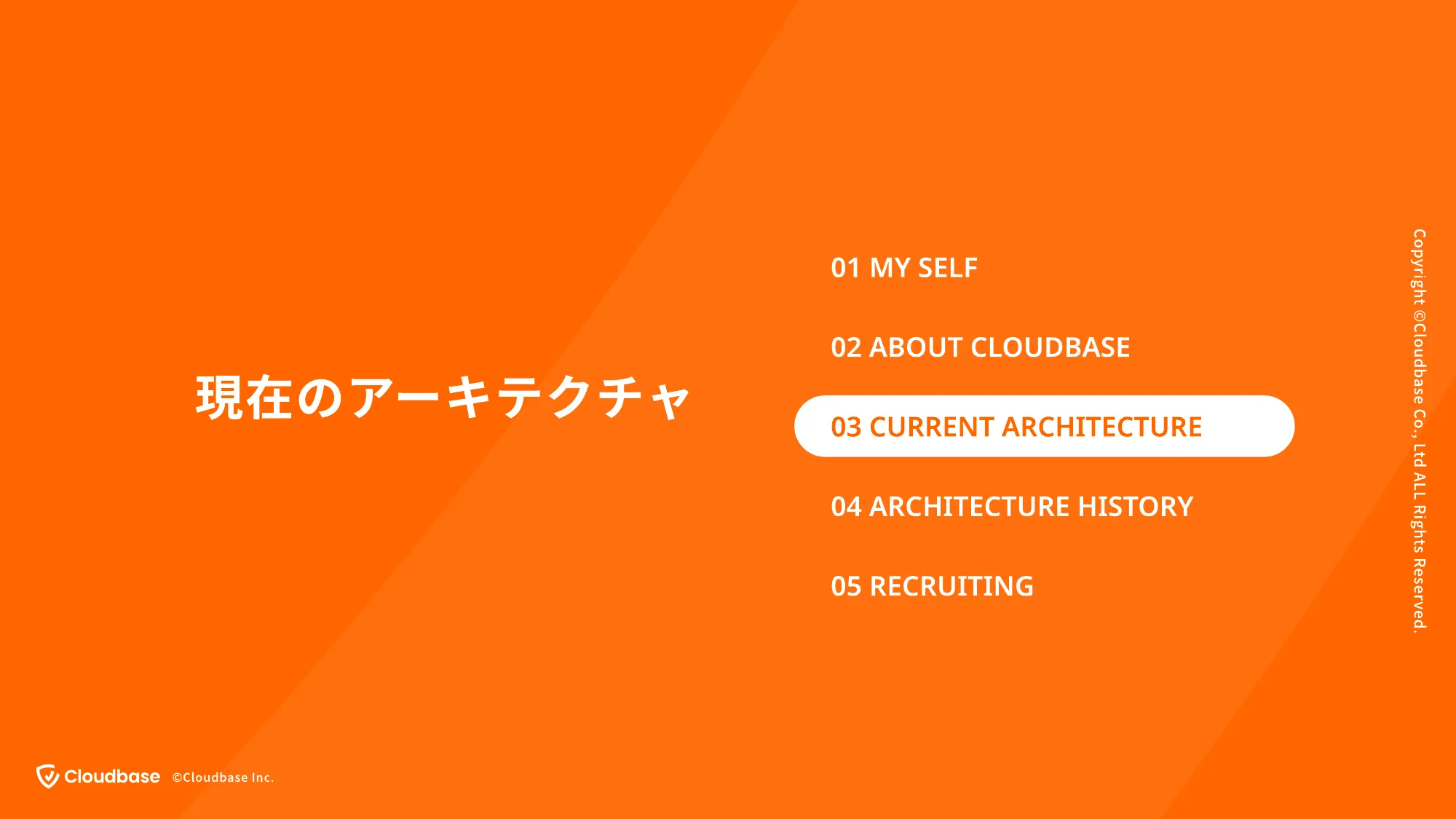 現在のアーキテクチャ

01 MY SELF

02 ABOUT CLOUDBASE

03 CURRENT ARCHITECTURE

04 ARCHITECTURE HISTORY

05 RECRUITING

Copyright ©Cloudbase Co., Ltd ALL Rights Reserved.

Cloudbase ©Cloudbase Inc.